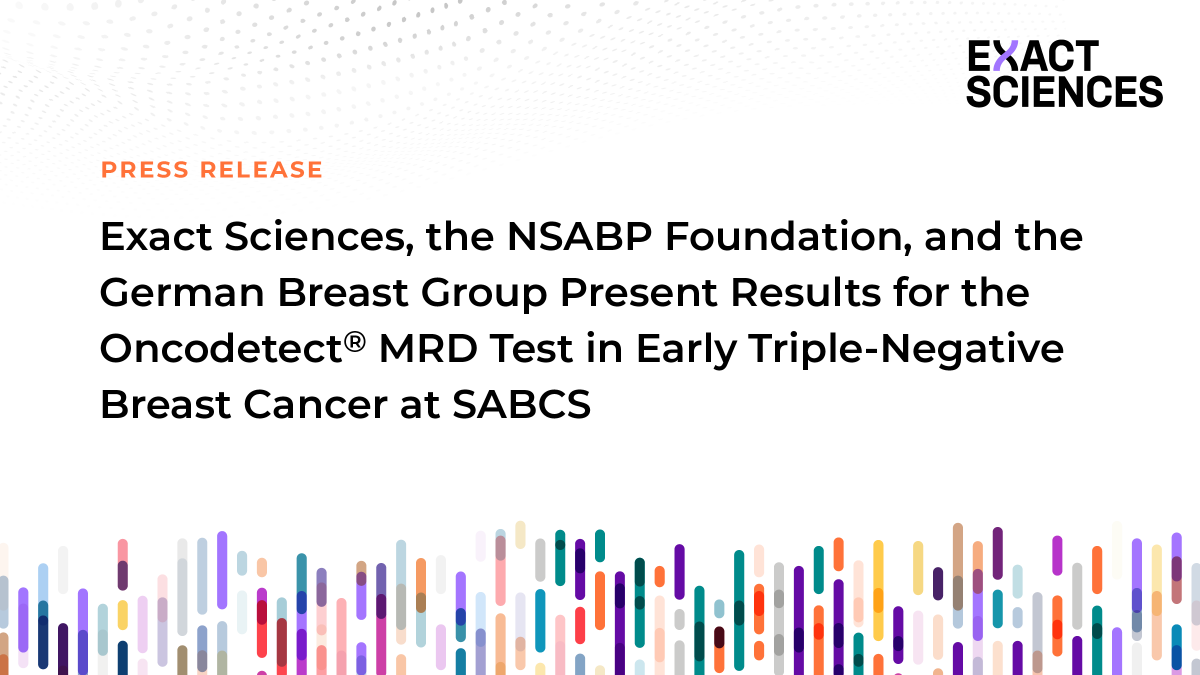 EXACT SCIENCES

PRESS RELEASE

Exact Sciences, the NSABP Foundation, and the German Breast Group Present Results for the Oncodetect® MRD Test in Early Triple-Negative Breast Cancer at SABCS